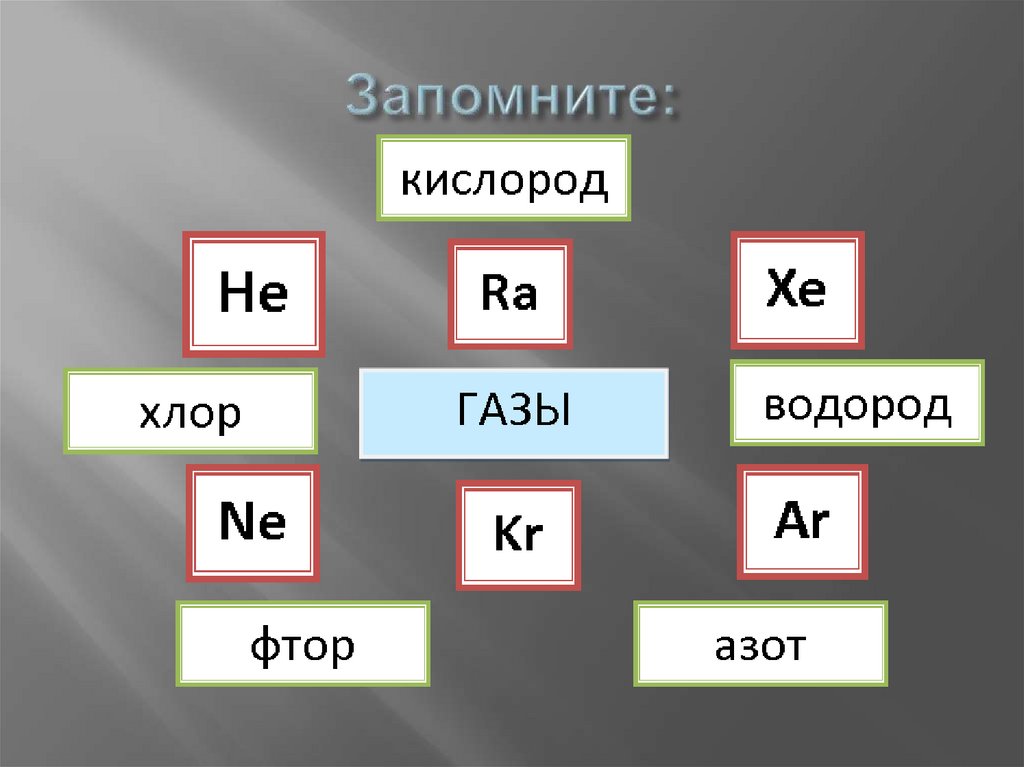 Запомните:

кислород

He

Ra

Xe

хлор

ГАЗЫ

водород

Ne

Kr

Ar

фтор

азот